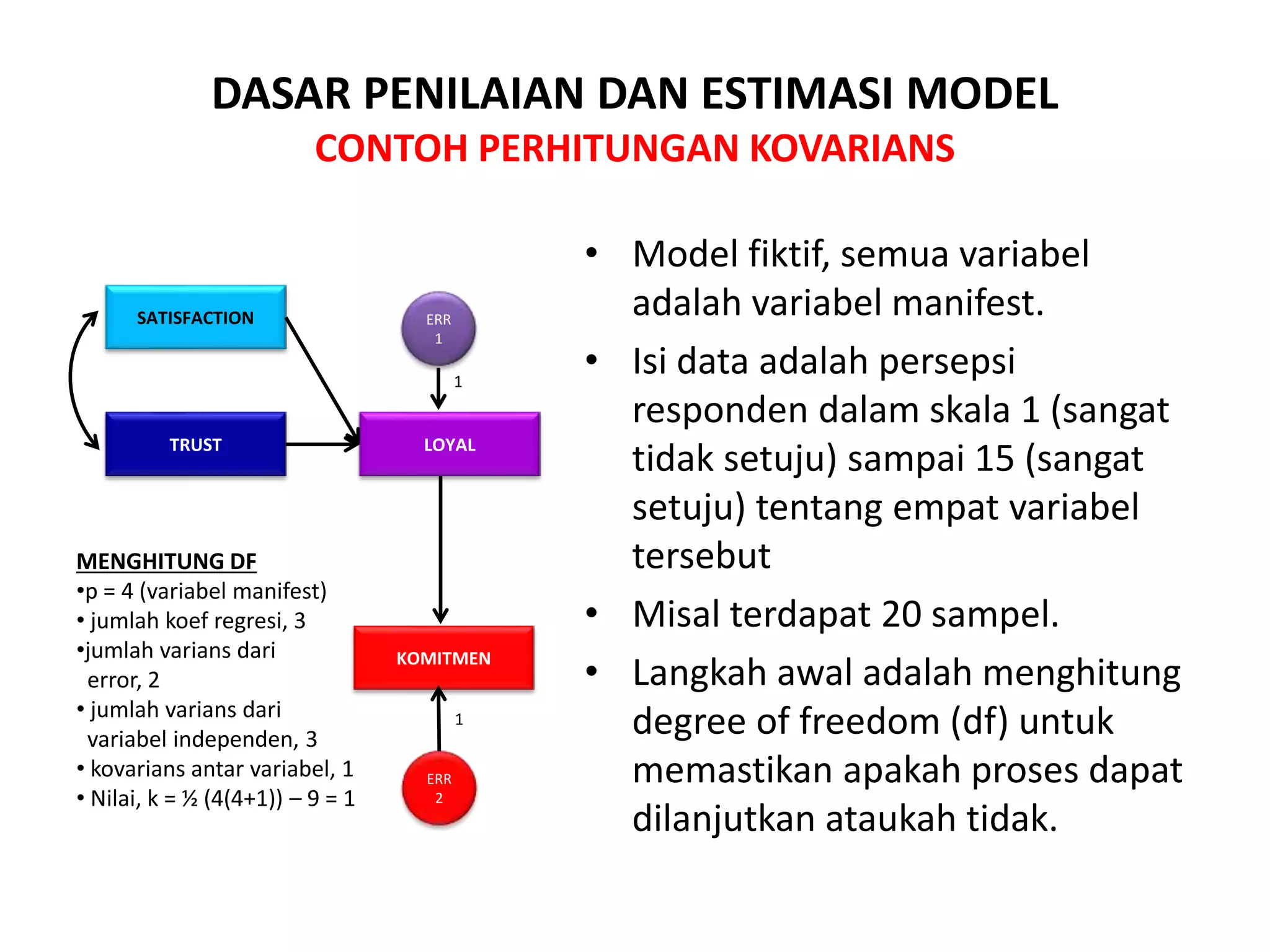 DASAR PENILAIAN DAN ESTIMASI MODEL
CONTOH PERHITUNGAN KOVARIANS

SATISFACTION

ERR 1

1

TRUST

LOYAL

KOMITMEN

1

ERR 2

MENGHITUNG DF
•p = 4 (variabel manifest)
• jumlah koef regresi, 3
•jumlah varians dari error, 2
• jumlah varians dari variabel independen, 3
• kovarians antar variabel, 1
• Nilai, k = ½ (4(4+1)) – 9 = 1

• Model fiktif, semua variabel adalah variabel manifest.
• Isi data adalah persepsi responden dalam skala 1 (sangat tidak setuju) sampai 15 (sangat setuju) tentang empat variabel tersebut
• Misal terdapat 20 sampel.
• Langkah awal adalah menghitung degree of freedom (df) untuk memastikan apakah proses dapat dilanjutkan ataukah tidak.